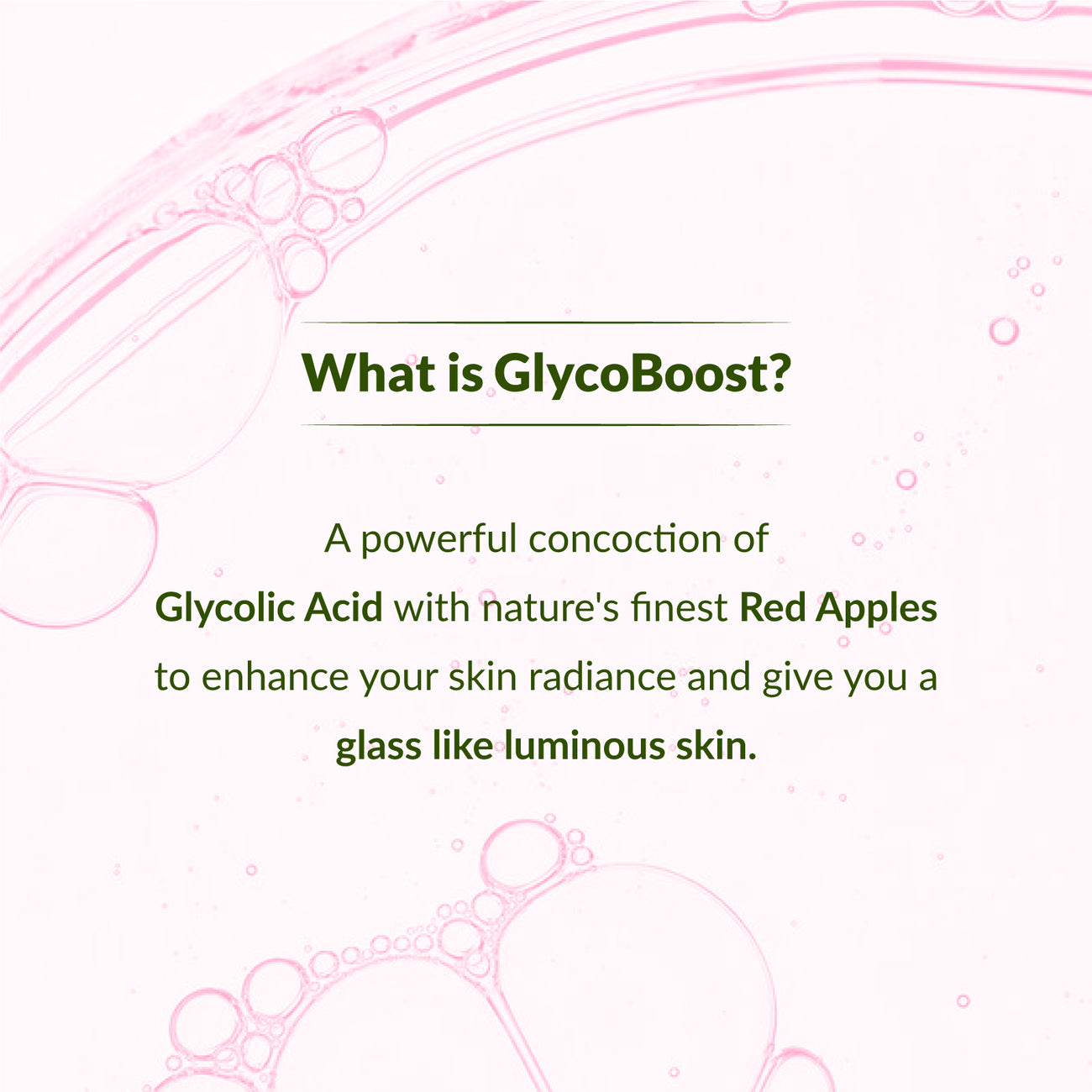 What is GlycoBoost?

A powerful concoction of Glycolic Acid with nature's finest Red Apples to enhance your skin radiance and give you a glass like luminous skin.